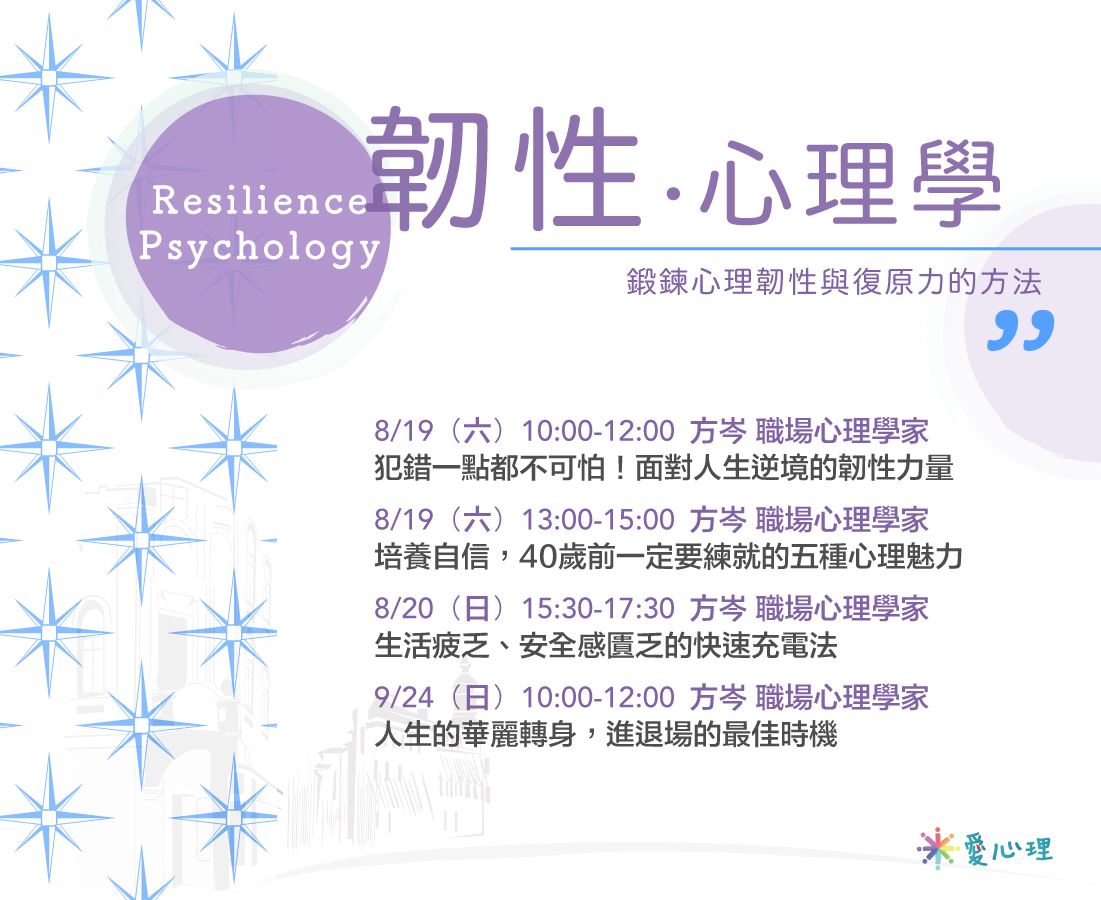 Resilience Psychology

韌性·心理學

鍛鍊心理韌性與復原力的方法

”

8/19（六）10:00-12:00 方岑 職場心理學家
犯錯一點都不可怕！面對人生逆境的韌性力量

8/19（六）13:00-15:00 方岑 職場心理學家
培養自信，40歲前一定要練就的五種心理魅力

8/20（日）15:30-17:30 方岑 職場心理學家
生活疲乏、安全感匱乏的快速充電法

9/24（日）10:00-12:00 方岑 職場心理學家
人生的華麗轉身，進退場的最佳時機

愛心理